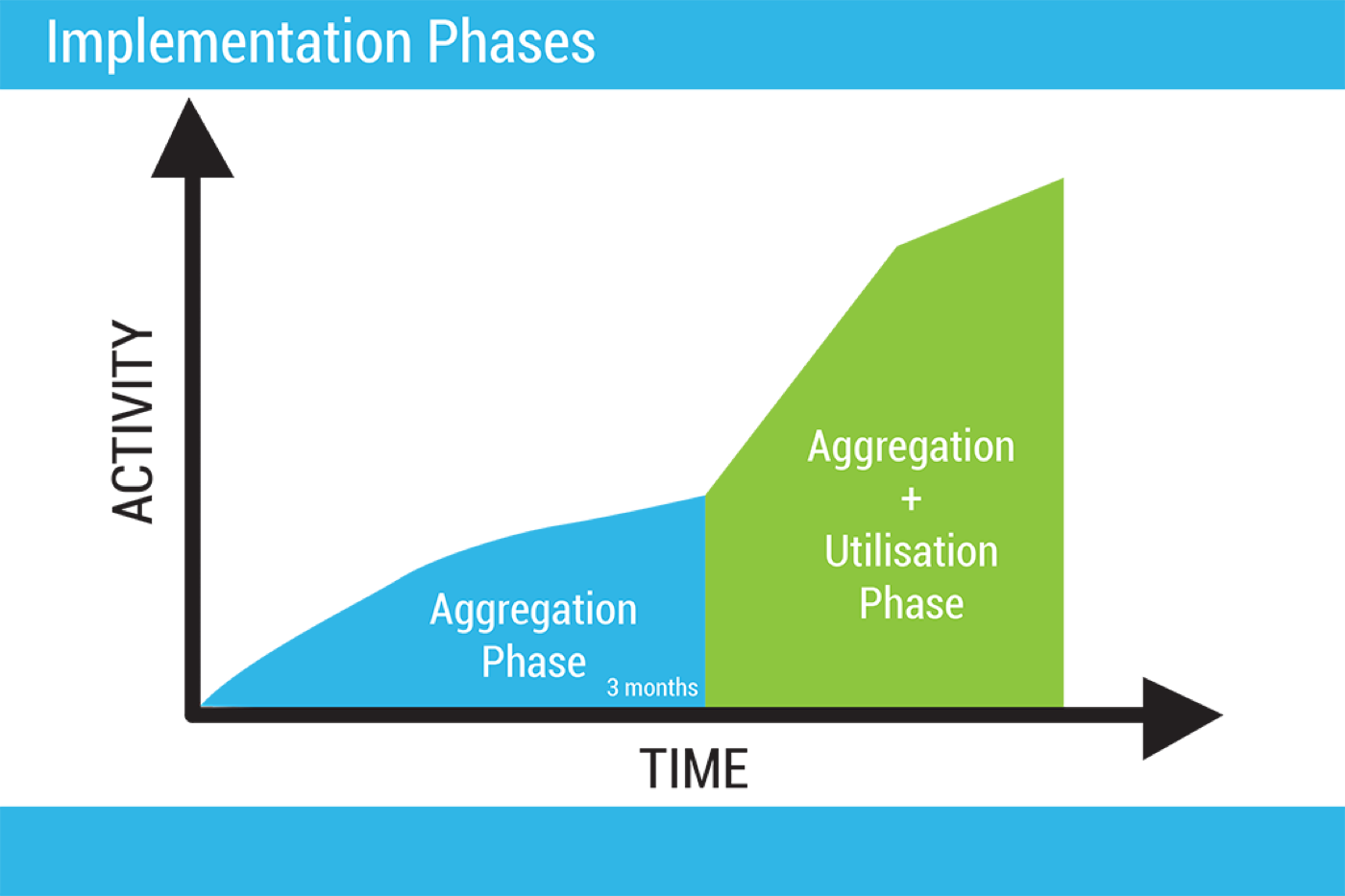 Implementation Phases

ACTIVITY

Aggregation Phase

3 months

Aggregation + Utilisation Phase

TIME